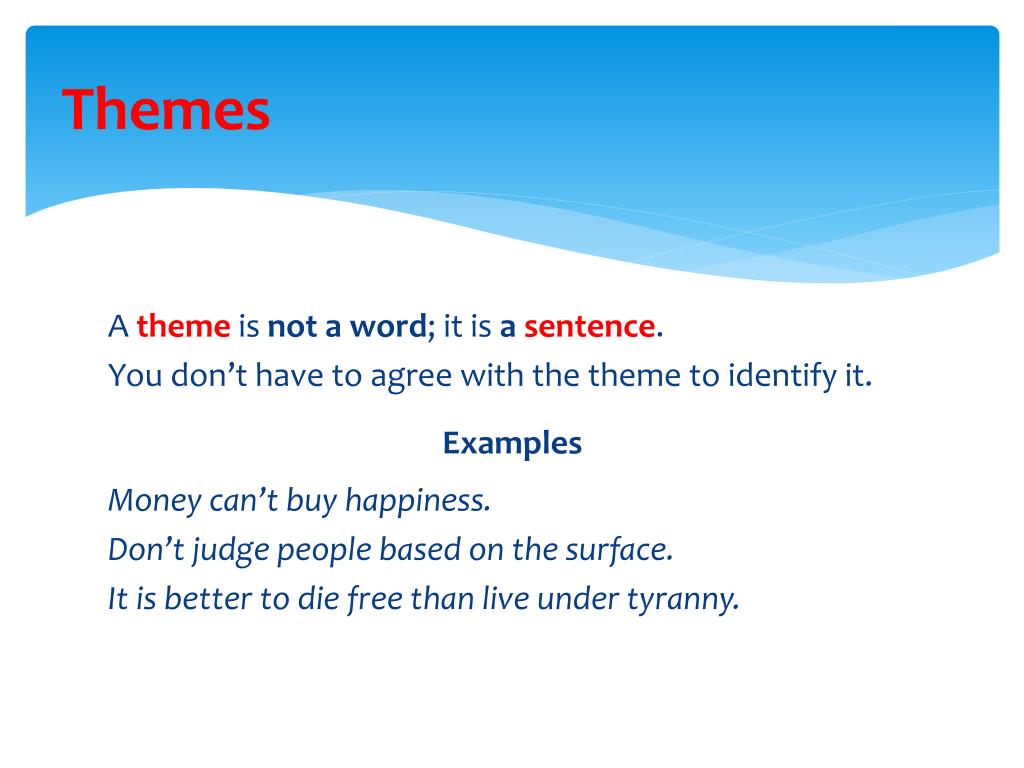 Themes

A theme is not a word; it is a sentence.
You don't have to agree with the theme to identify it.

Examples

Money can't buy happiness.
Don't judge people based on the surface.
It is better to die free than live under tyranny.